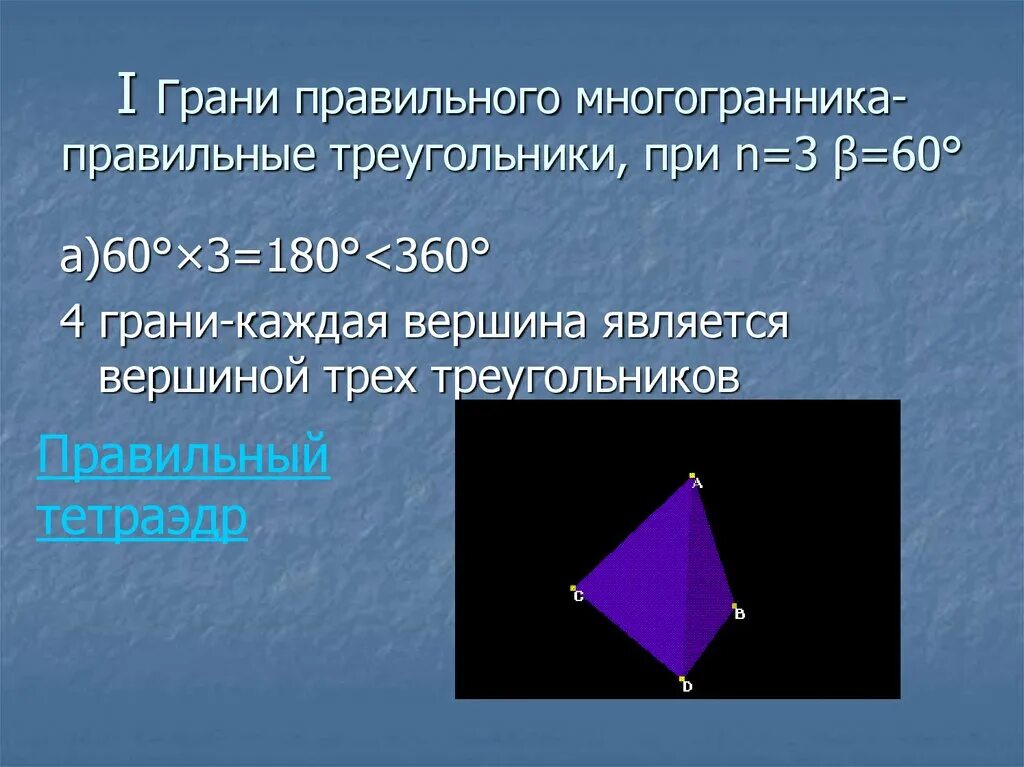 I Грани правильного многогранника-правильные треугольники, при n=3 β=60°

а)60°×3=180°<360°

4 грани-каждая вершина является вершиной трех треугольников

Правильный тетраэдр

A

C

B

D